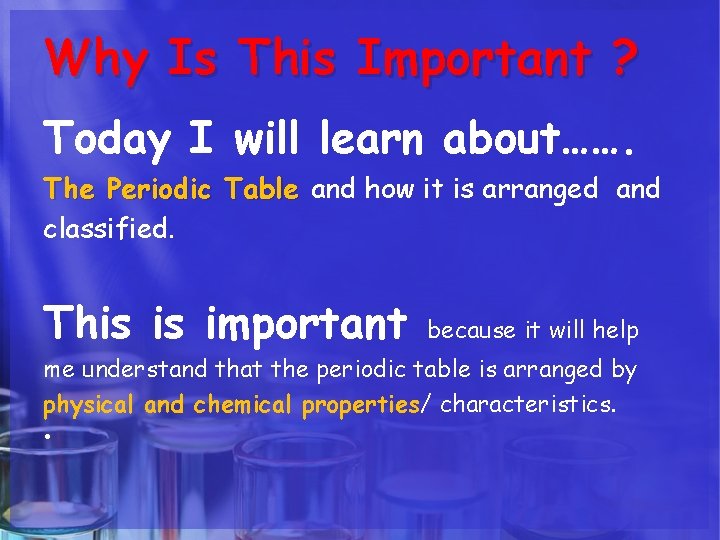 Why Is This Important ?

Today I will learn about…….

The Periodic Table and how it is arranged and classified.

This is important because it will help me understand that the periodic table is arranged by physical and chemical properties/ characteristics.

.